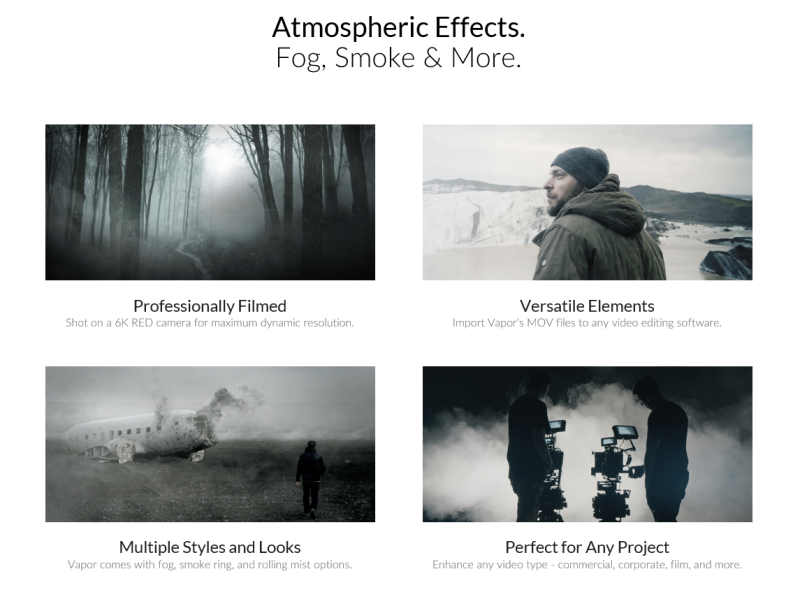 Atmospheric Effects.
Fog, Smoke & More.

Professionally Filmed
Shot on a 6K RED camera for maximum dynamic resolution.

Versatile Elements
Import Vapor's MOV files to any video editing software.

Multiple Styles and Looks
Vapor comes with fog, smoke ring, and rolling mist options.

Perfect for Any Project
Enhance any video type - commercial, corporate, film, and more.